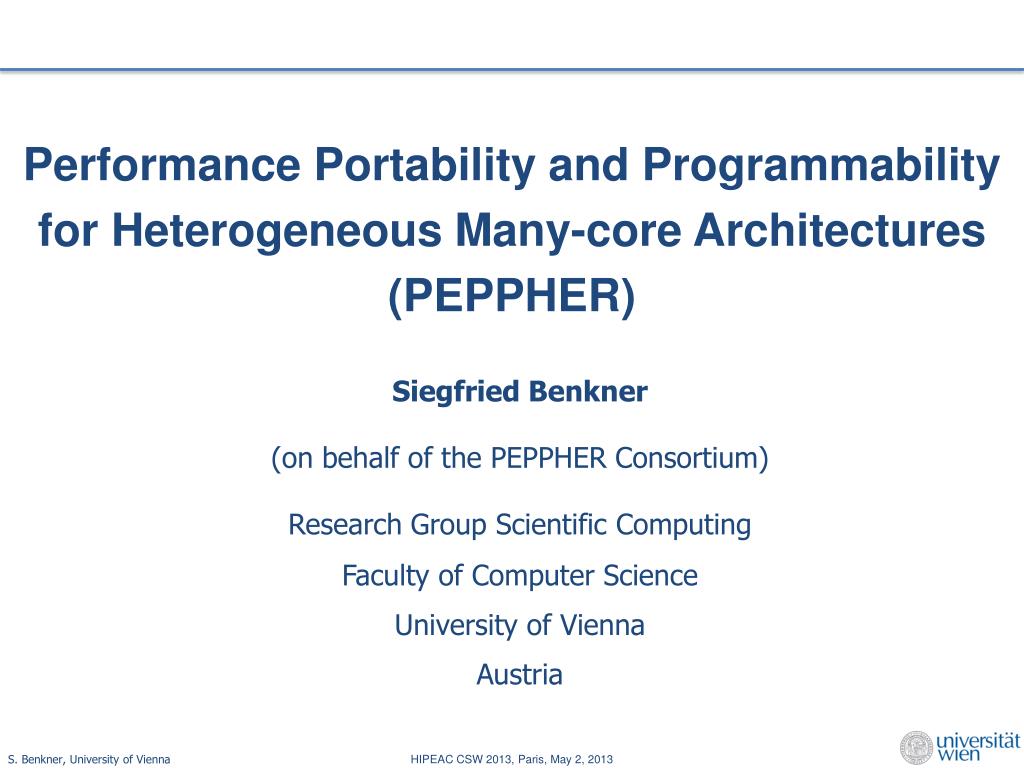 Performance Portability and Programmability for Heterogeneous Many-core Architectures (PEPPHER)

Siegfried Benkner

(on behalf of the PEPPHER Consortium)

Research Group Scientific Computing

Faculty of Computer Science

University of Vienna

Austria

S. Benkner, University of Vienna

HIPEAC CSW 2013, Paris, May 2, 2013

universität wien